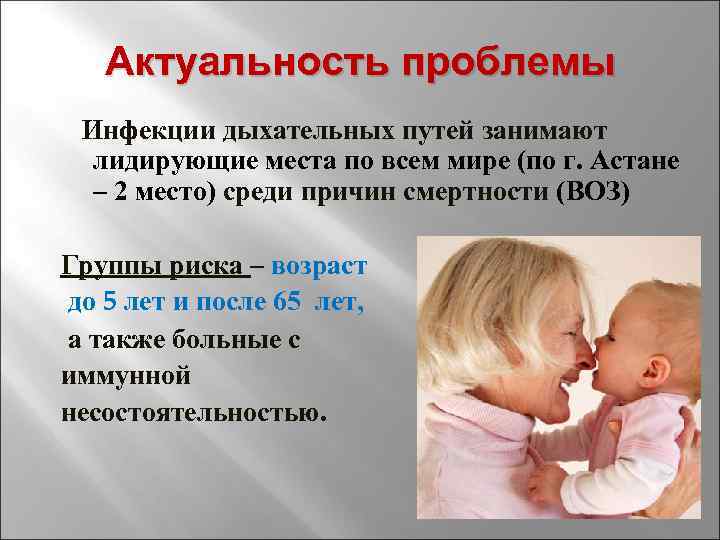 Актуальность проблемы

Инфекции дыхательных путей занимают лидирующие места по всем мире (по г. Астане – 2 место) среди причин смертности (ВОЗ)

Группы риска – возраст до 5 лет и после 65 лет, а также больные с иммунной несостоятельностью.